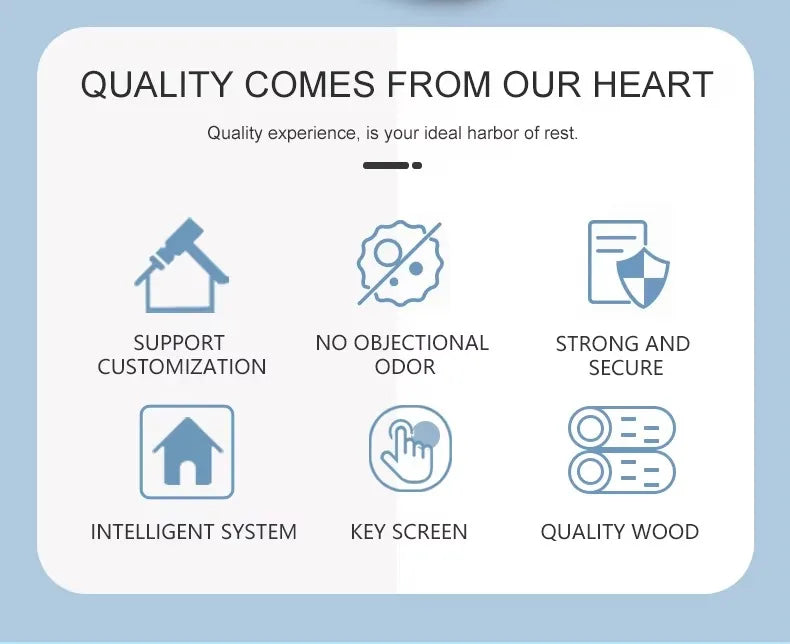 QUALITY COMES FROM OUR HEART

Quality experience, is your ideal harbor of rest.

SUPPORT CUSTOMIZATION

NO OBJECTIONAL ODOR

STRONG AND SECURE

INTELLIGENT SYSTEM

KEY SCREEN

QUALITY WOOD